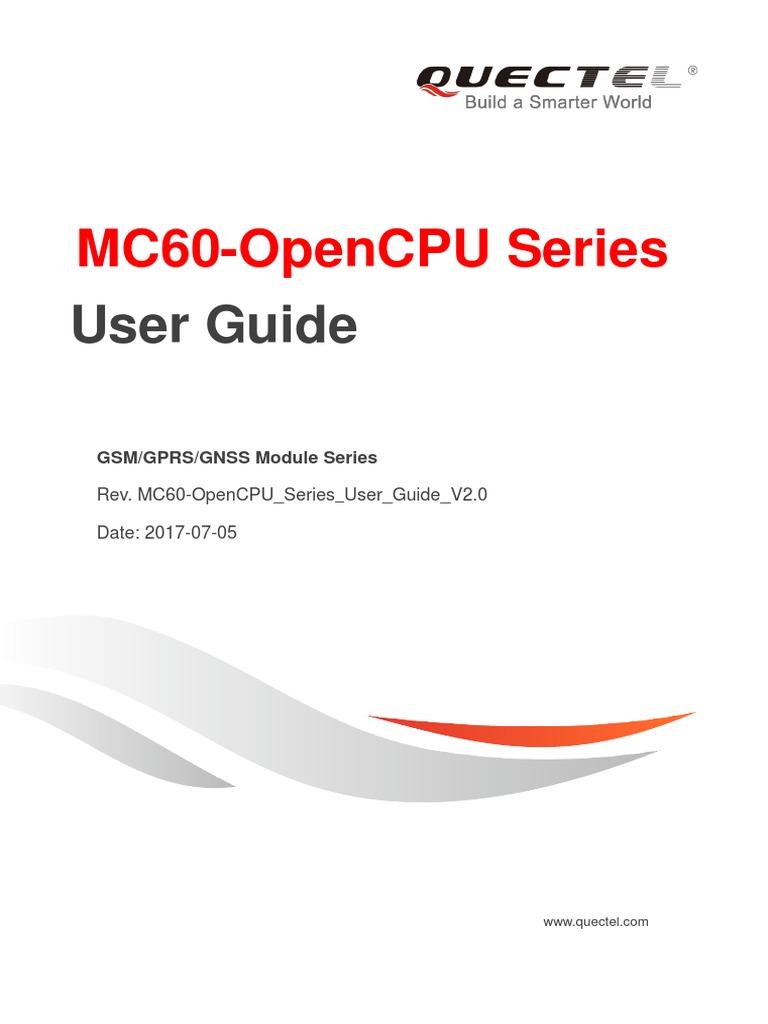 QUECTEL®
Build a Smarter World

MC60-OpenCPU Series
User Guide

GSM/GPRS/GNSS Module Series

Rev. MC60-OpenCPU_Series_User_Guide_V2.0

Date: 2017-07-05

www.quectel.com